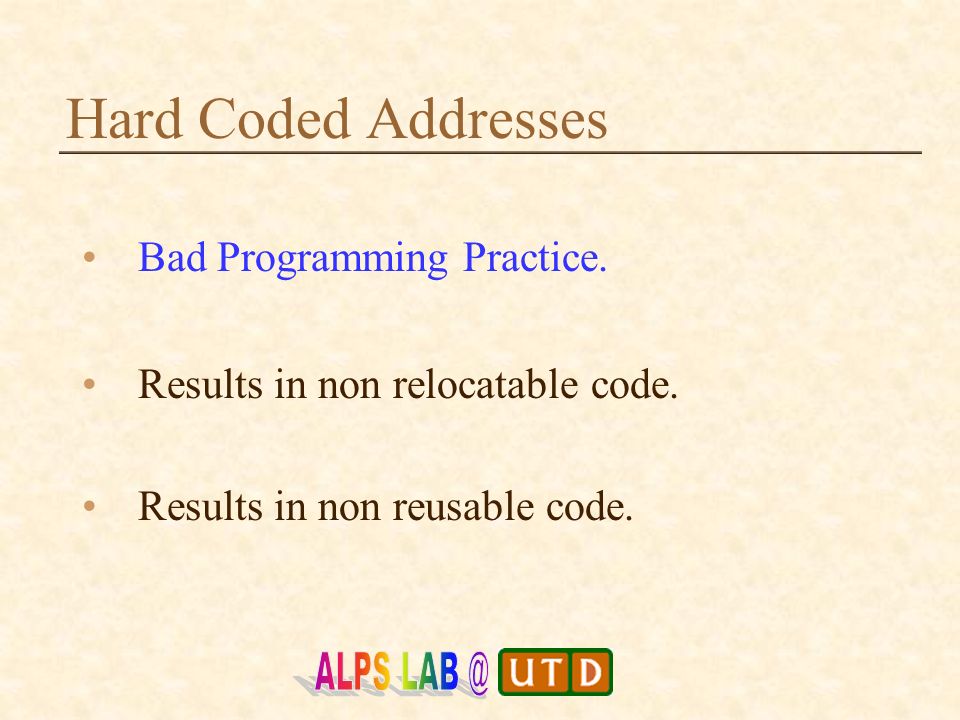 Hard Coded Addresses

• Bad Programming Practice.

• Results in non relocatable code.

• Results in non reusable code.

ALPS LAB @ UTD